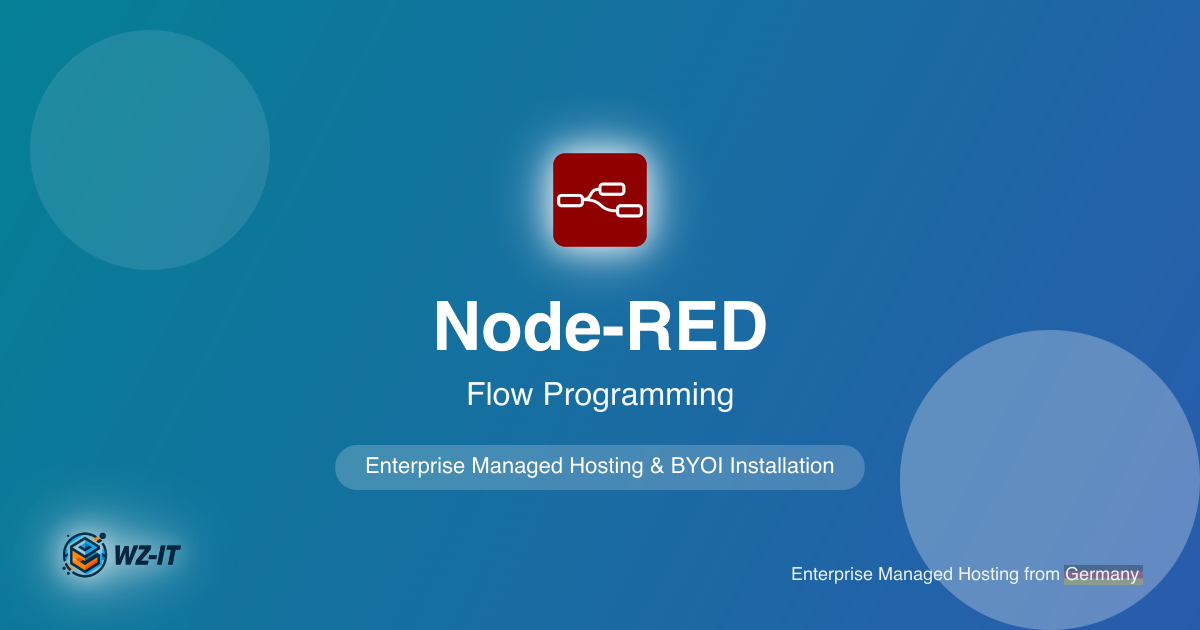 Node-RED

Flow Programming

Enterprise Managed Hosting & BYOI Installation

WZ-IT

Enterprise Managed Hosting from Germany